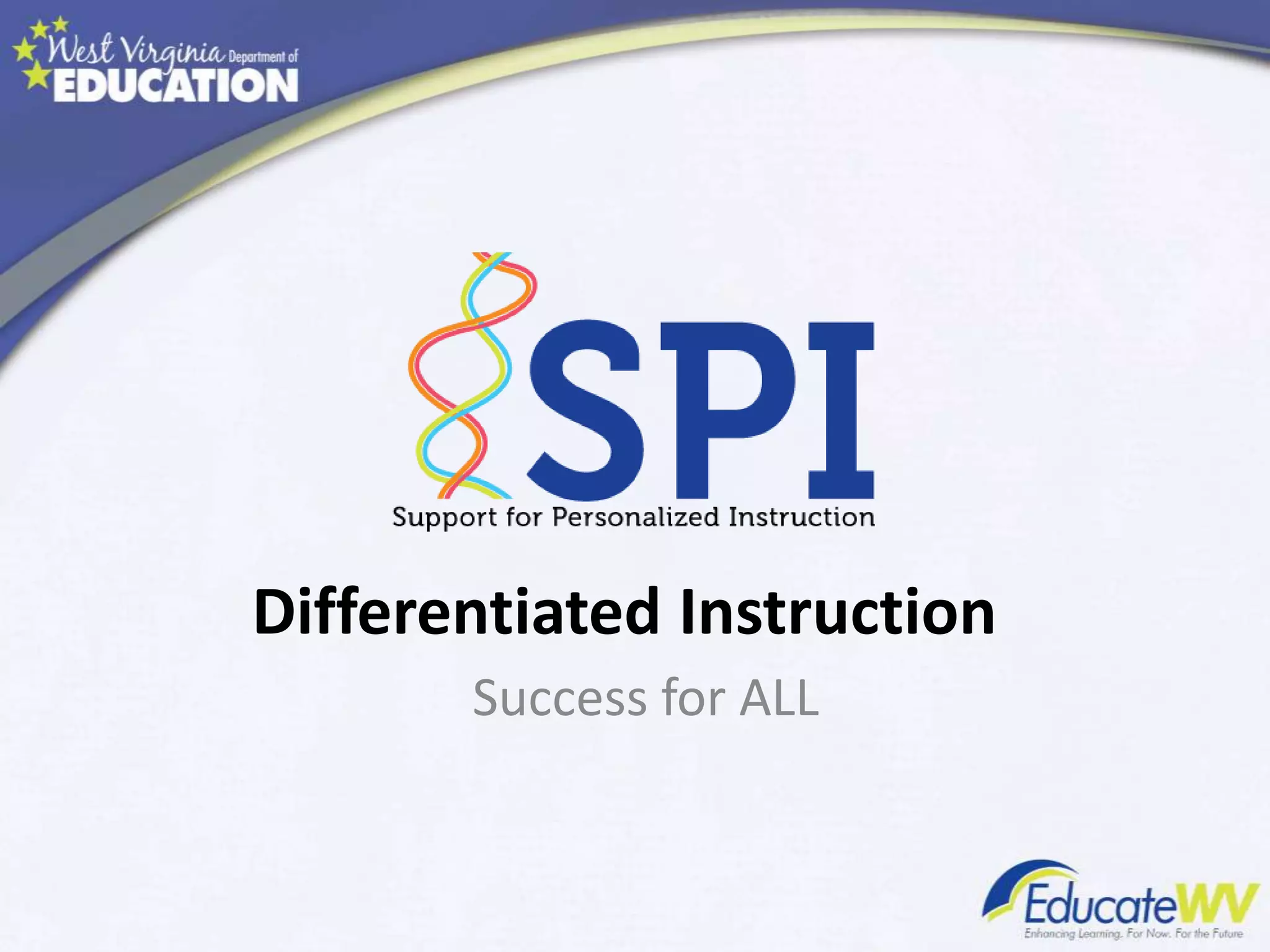 West Virginia Department of EDUCATION

SPI
Support for Personalized Instruction

Differentiated Instruction

Success for ALL

EducateWV
Enhancing Learning. For Now. For the Future